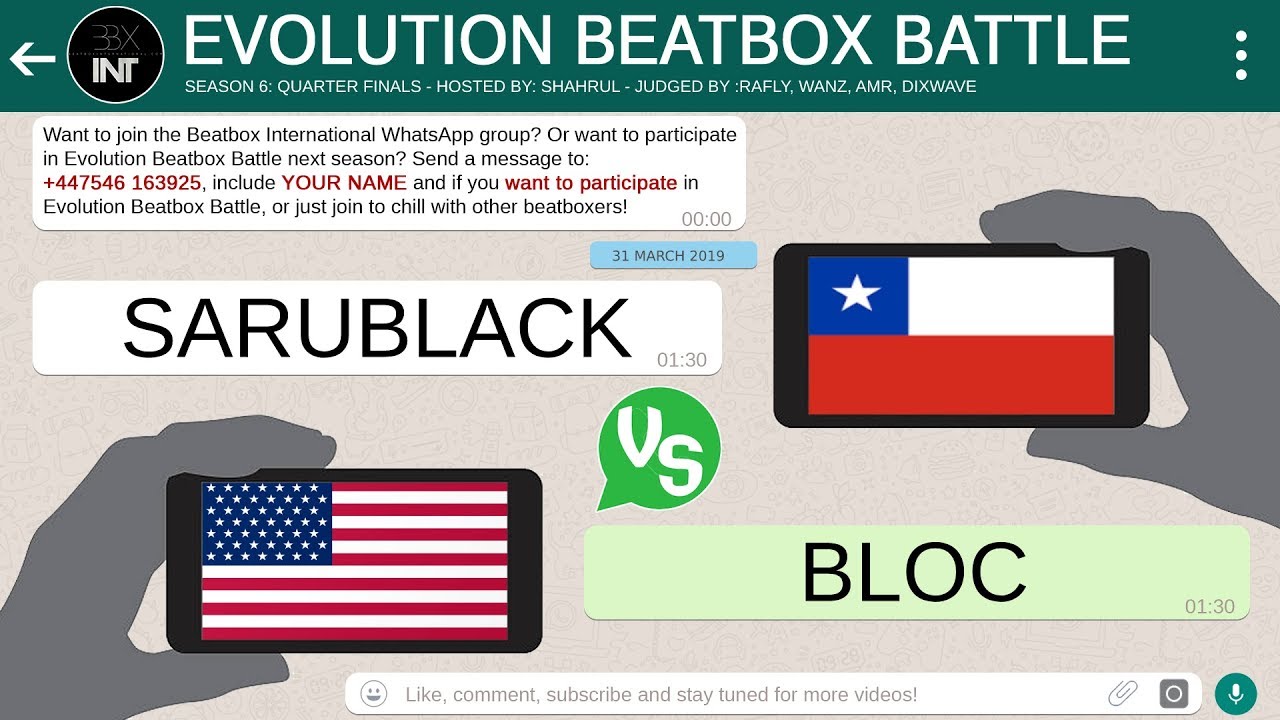 BBX INT

EVOLUTION BEATBOX BATTLE

SEASON 6: QUARTER FINALS - HOSTED BY: SHAHRUL - JUDGED BY :RAFLY, WANZ, AMR, DIXWAVE

Want to join the Beatbox International WhatsApp group? Or want to participate in Evolution Beatbox Battle next season? Send a message to: +447546 163925, include YOUR NAME and if you want to participate in Evolution Beatbox Battle, or just join to chill with other beatboxers!
00:00

31 MARCH 2019

SARUBLACK
01:30

VS

BLOC
01:30

Like, comment, subscribe and stay tuned for more videos!